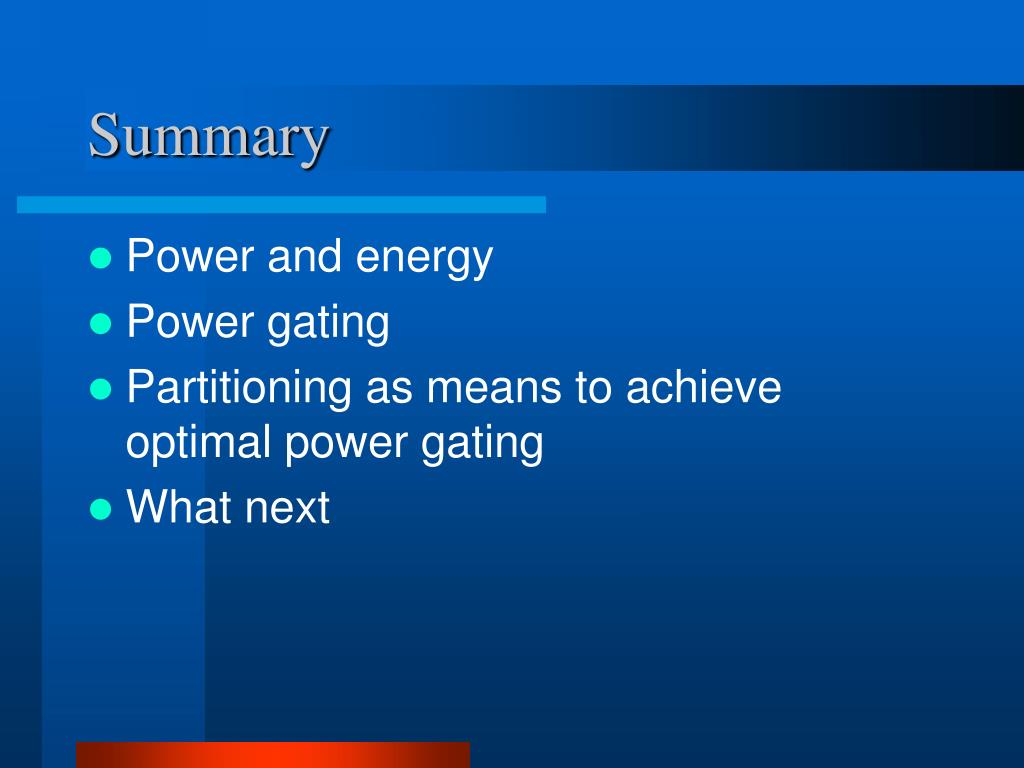 Summary

- Power and energy
- Power gating
- Partitioning as means to achieve optimal power gating
- What next